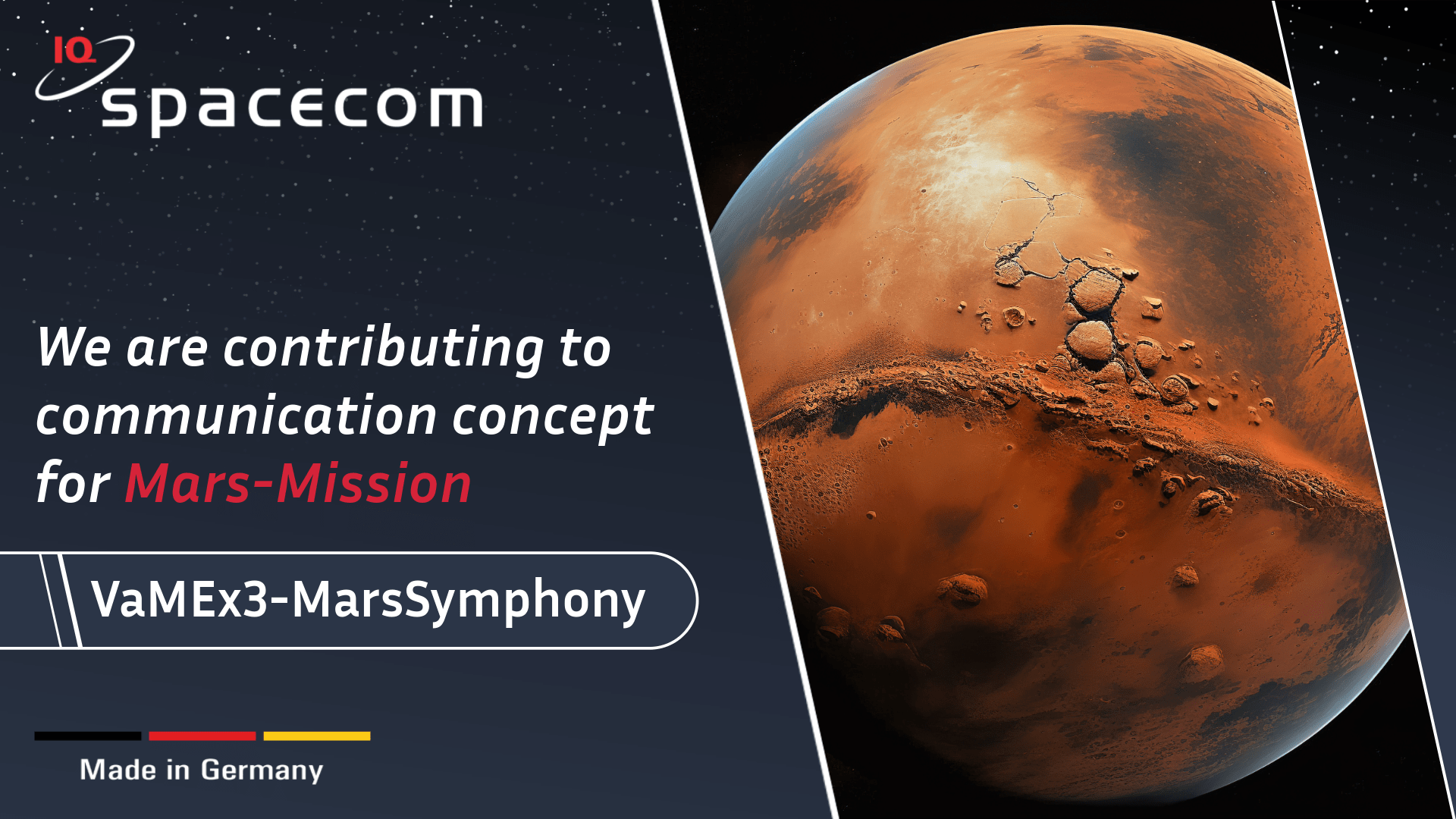 IQ spacecom

We are contributing to communication concept for Mars-Mission

VaMEx3-MarsSymphony

Made in Germany